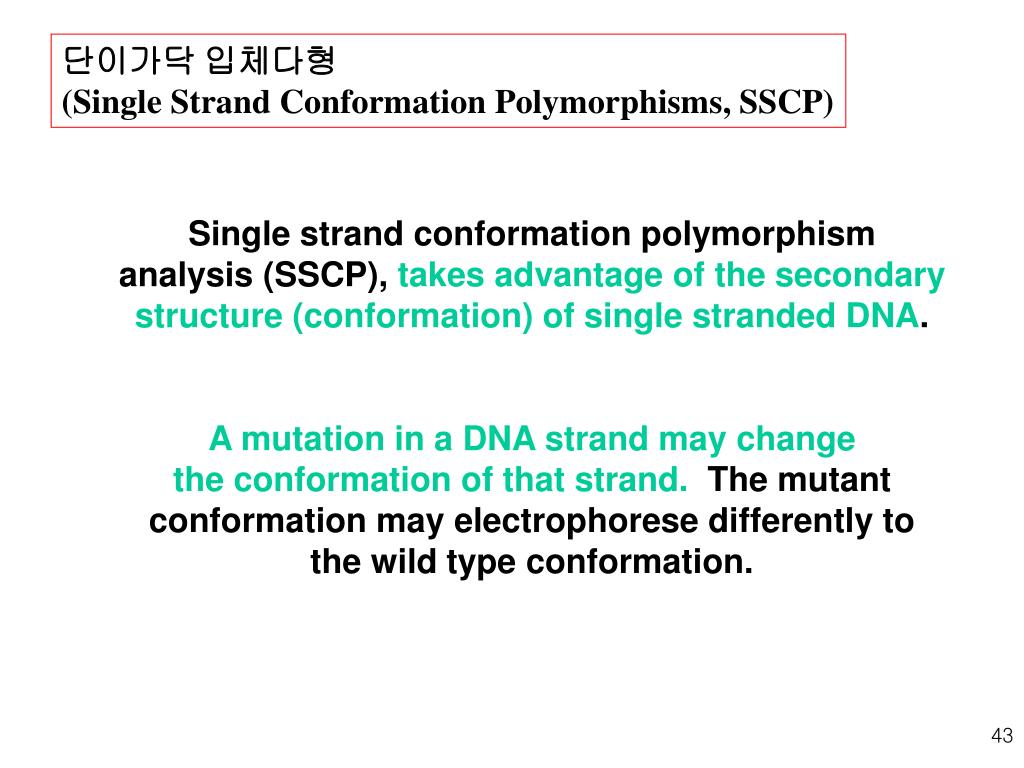 단이가닥 입체다형
(Single Strand Conformation Polymorphisms, SSCP)

Single strand conformation polymorphism analysis (SSCP), takes advantage of the secondary structure (conformation) of single stranded DNA.

A mutation in a DNA strand may change the conformation of that strand. The mutant conformation may electrophorese differently to the wild type conformation.

43